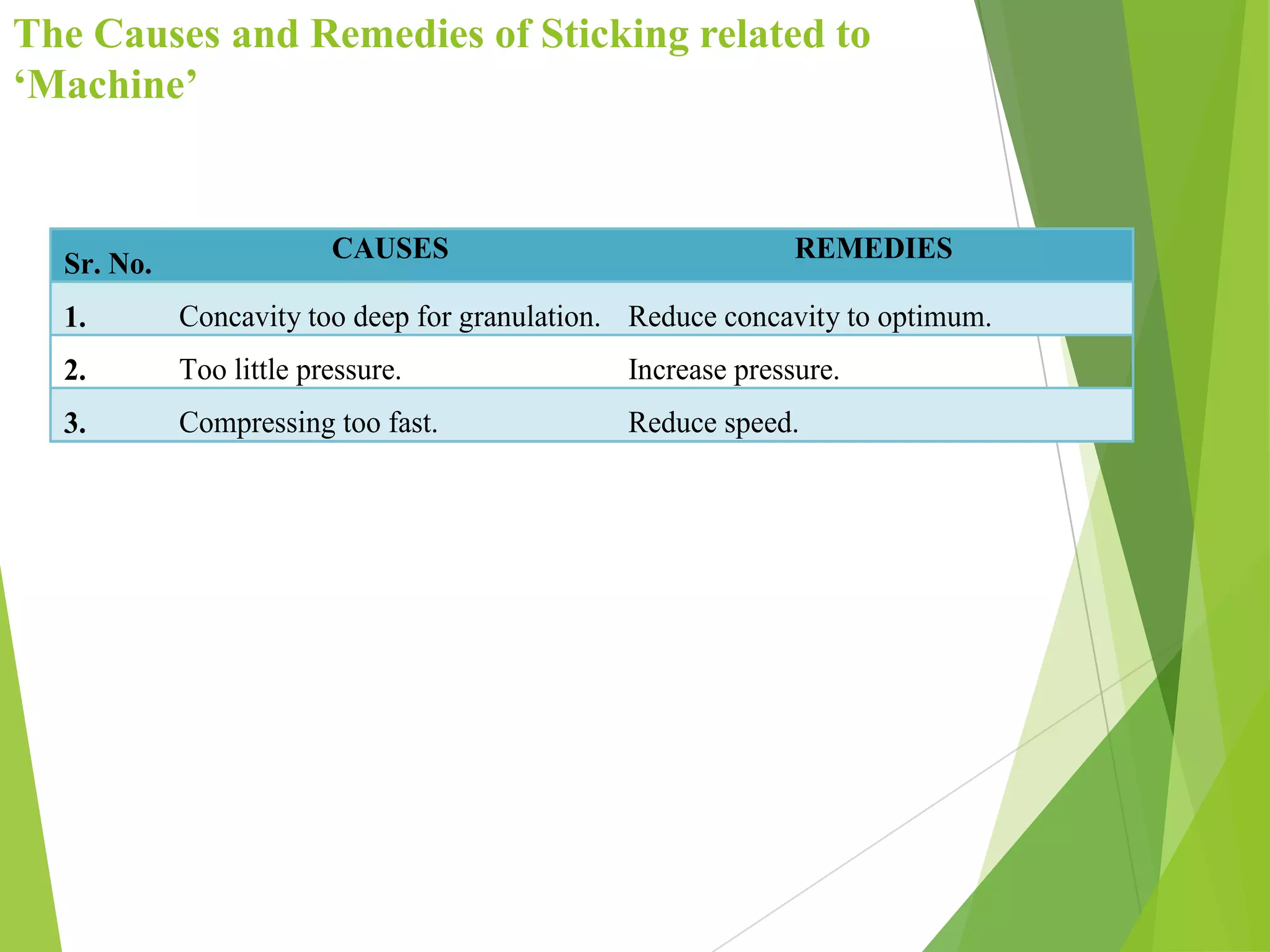 The Causes and Remedies of Sticking related to ‘Machine’

| Sr. No. | CAUSES | REMEDIES |
|---|---|---|
| 1. | Concavity too deep for granulation. | Reduce concavity to optimum. |
| 2. | Too little pressure. | Increase pressure. |
| 3. | Compressing too fast. | Reduce speed. |